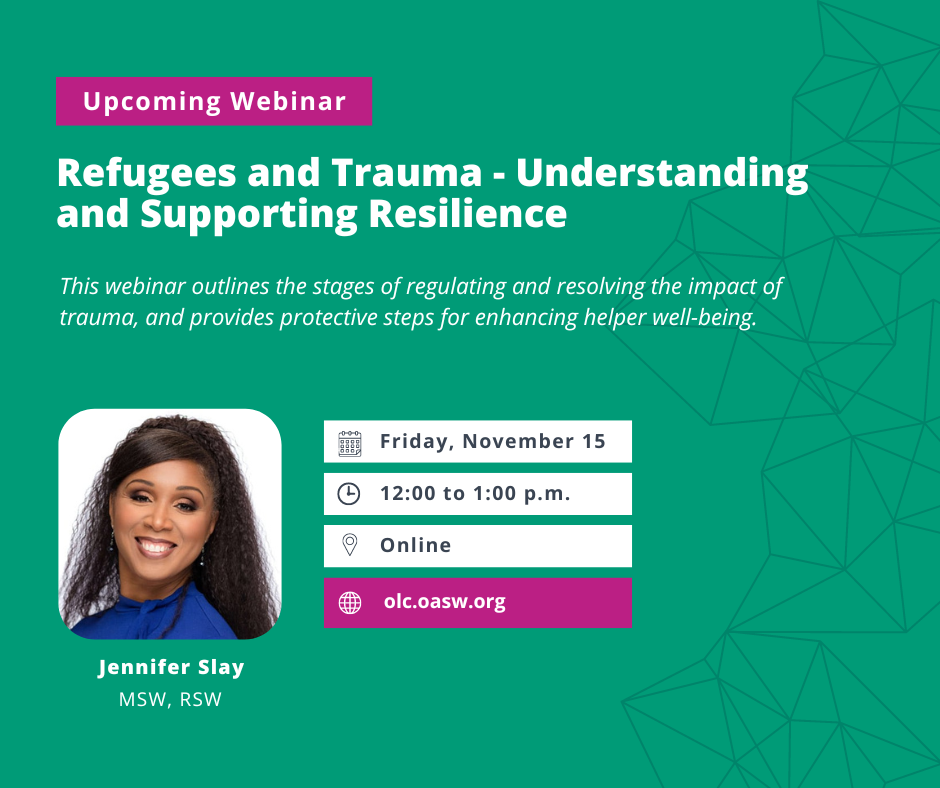 Upcoming Webinar

Refugees and Trauma - Understanding and Supporting Resilience

This webinar outlines the stages of regulating and resolving the impact of trauma, and provides protective steps for enhancing helper well-being.

Friday, November 15

12:00 to 1:00 p.m.

Online

olc.oasw.org

Jennifer Slay
MSW, RSW